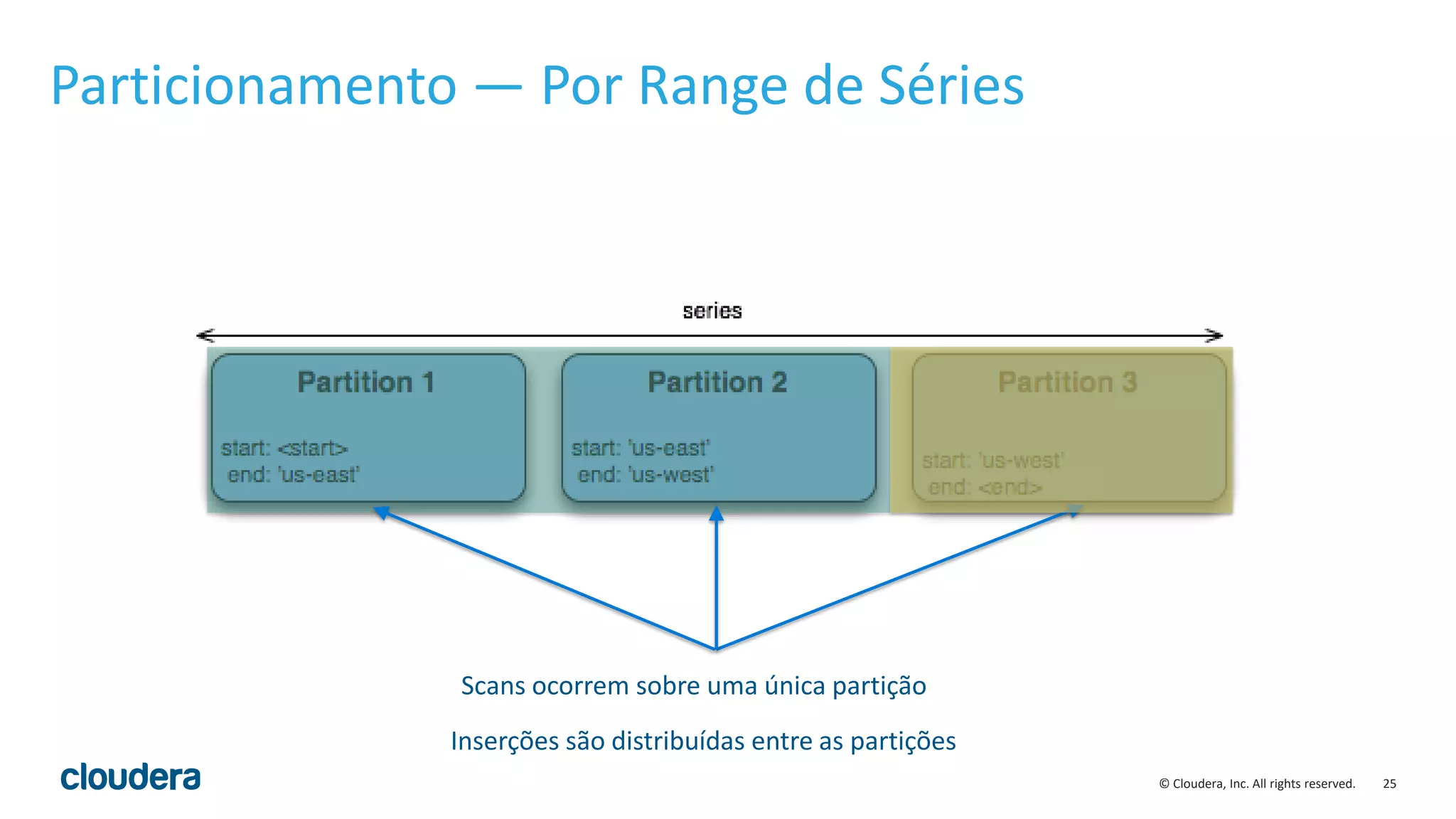 Particionamento — Por Range de Séries

series

Partition 1

start: <start>
end: 'us-east'

Partition 2

start: 'us-east'
end: 'us-west'

Partition 3

start: 'us-west'
end: <end>

Scans ocorrem sobre uma única partição

Inserções são distribuídas entre as partições

cloudera

© Cloudera, Inc. All rights reserved. 25